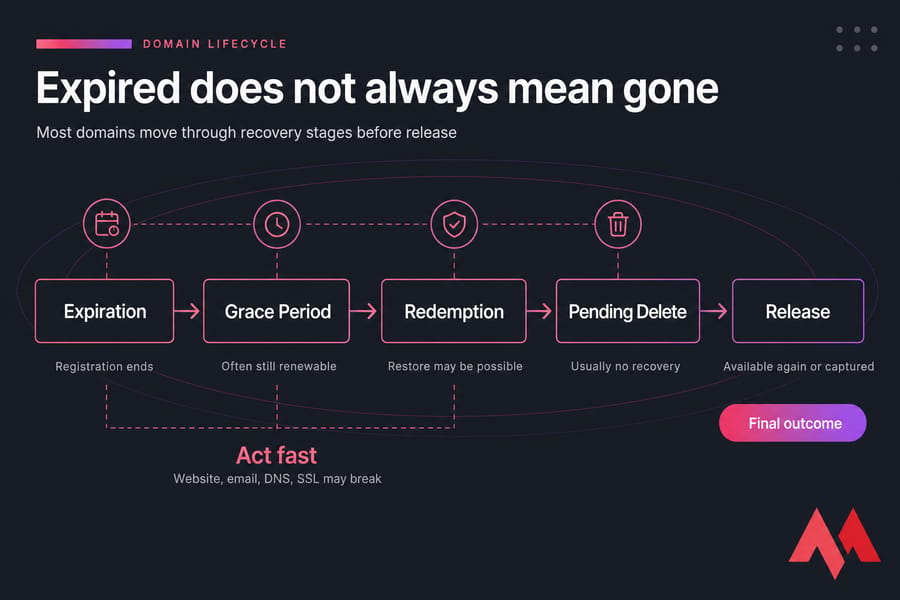 DOMAIN LIFECYCLE

Expired does not always mean gone

Most domains move through recovery stages before release

Expiration

Registration ends

Grace Period

Often still renewable

Redemption

Restore may be possible

Pending Delete

Usually no recovery

Release

Available again or captured

Final outcome

Act fast

Website, email, DNS, SSL may break